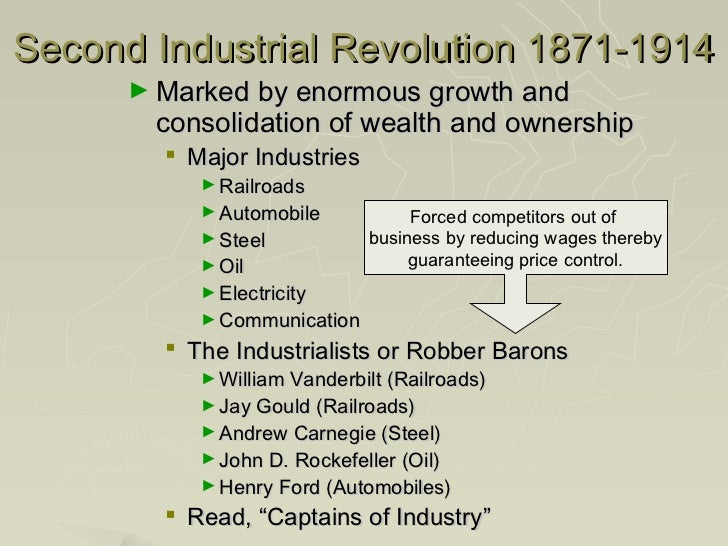 Second Industrial Revolution 1871-1914

► Marked by enormous growth and consolidation of wealth and ownership

▪ Major Industries

► Railroads

► Automobile

► Steel

► Oil

► Electricity

► Communication

Forced competitors out of business by reducing wages thereby guaranteeing price control.

▪ The Industrialists or Robber Barons

► William Vanderbilt (Railroads)

► Jay Gould (Railroads)

► Andrew Carnegie (Steel)

► John D. Rockefeller (Oil)

► Henry Ford (Automobiles)

▪ Read, “Captains of Industry”